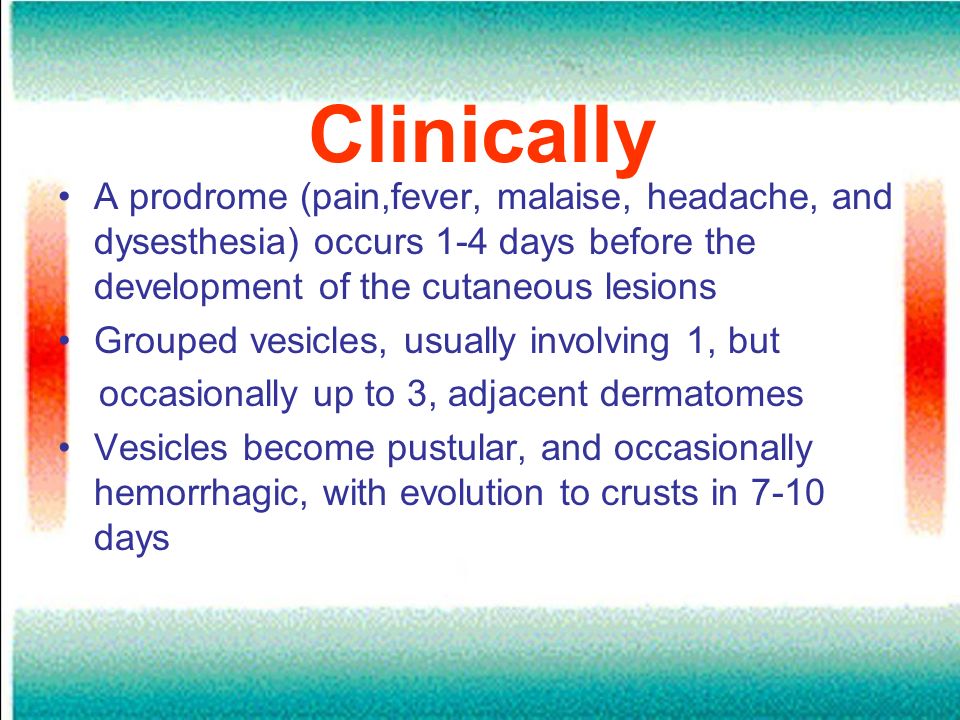 Clinically

• A prodrome (pain,fever, malaise, headache, and dysesthesia) occurs 1-4 days before the development of the cutaneous lesions
• Grouped vesicles, usually involving 1, but occasionally up to 3, adjacent dermatomes
• Vesicles become pustular, and occasionally hemorrhagic, with evolution to crusts in 7-10 days